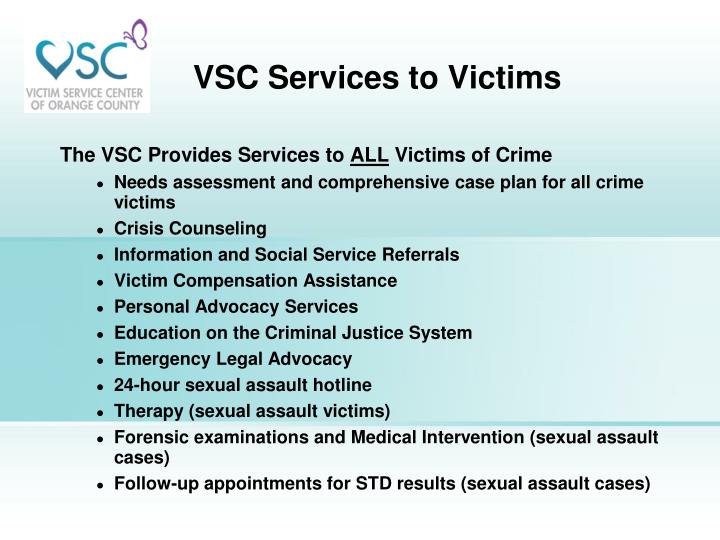 VSC
VICTIM SERVICE CENTER
OF ORANGE COUNTY

VSC Services to Victims

The VSC Provides Services to ALL Victims of Crime

- Needs assessment and comprehensive case plan for all crime victims
- Crisis Counseling
- Information and Social Service Referrals
- Victim Compensation Assistance
- Personal Advocacy Services
- Education on the Criminal Justice System
- Emergency Legal Advocacy
- 24-hour sexual assault hotline
- Therapy (sexual assault victims)
- Forensic examinations and Medical Intervention (sexual assault cases)
- Follow-up appointments for STD results (sexual assault cases)